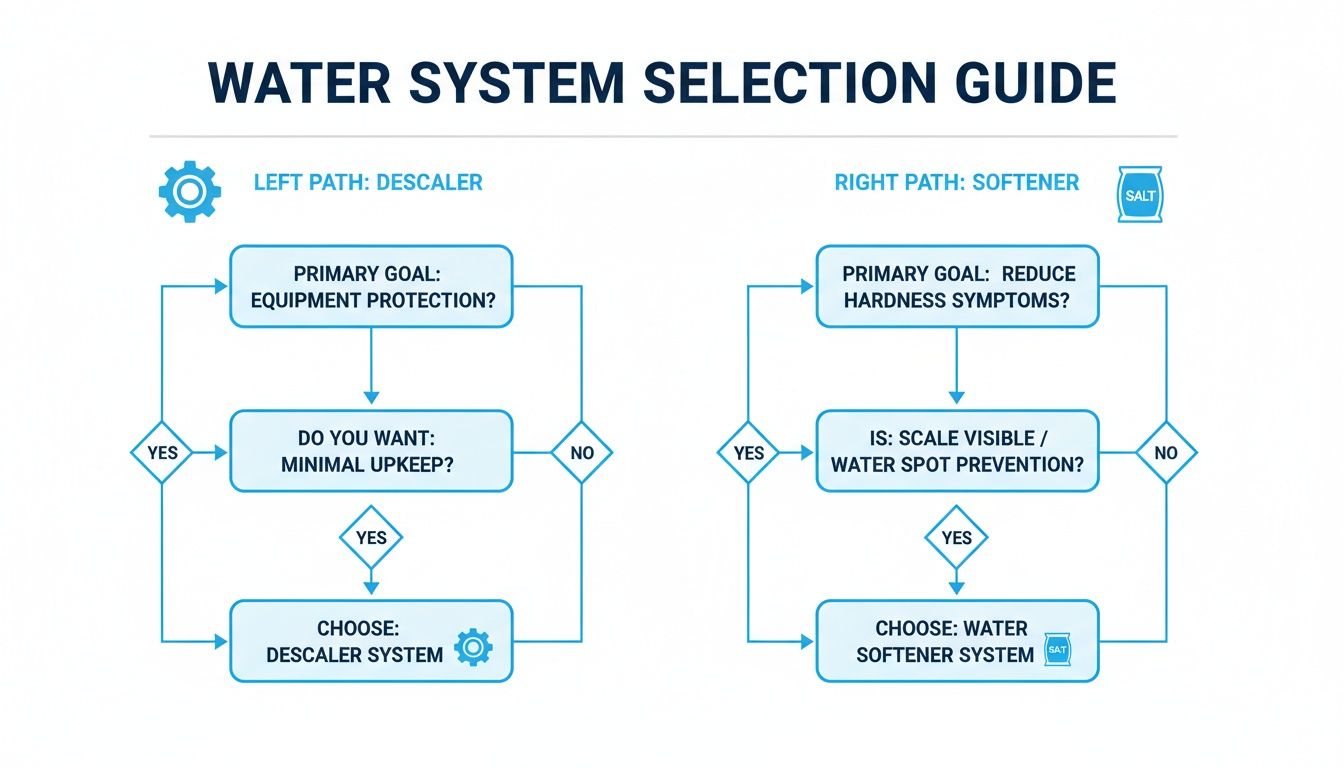 WATER SYSTEM SELECTION GUIDE

LEFT PATH: DESCALER

PRIMARY GOAL: EQUIPMENT PROTECTION?

YES

DO YOU WANT: MINIMAL UPKEEP?

NO

YES

CHOOSE: DESCALER SYSTEM

RIGHT PATH: SOFTENER

SALT

PRIMARY GOAL: REDUCE HARDNESS SYMPTOMS?

YES

IS: SCALE VISIBLE / WATER SPOT PREVENTION?

NO

YES

CHOOSE: WATER SOFTENER SYSTEM

SALT